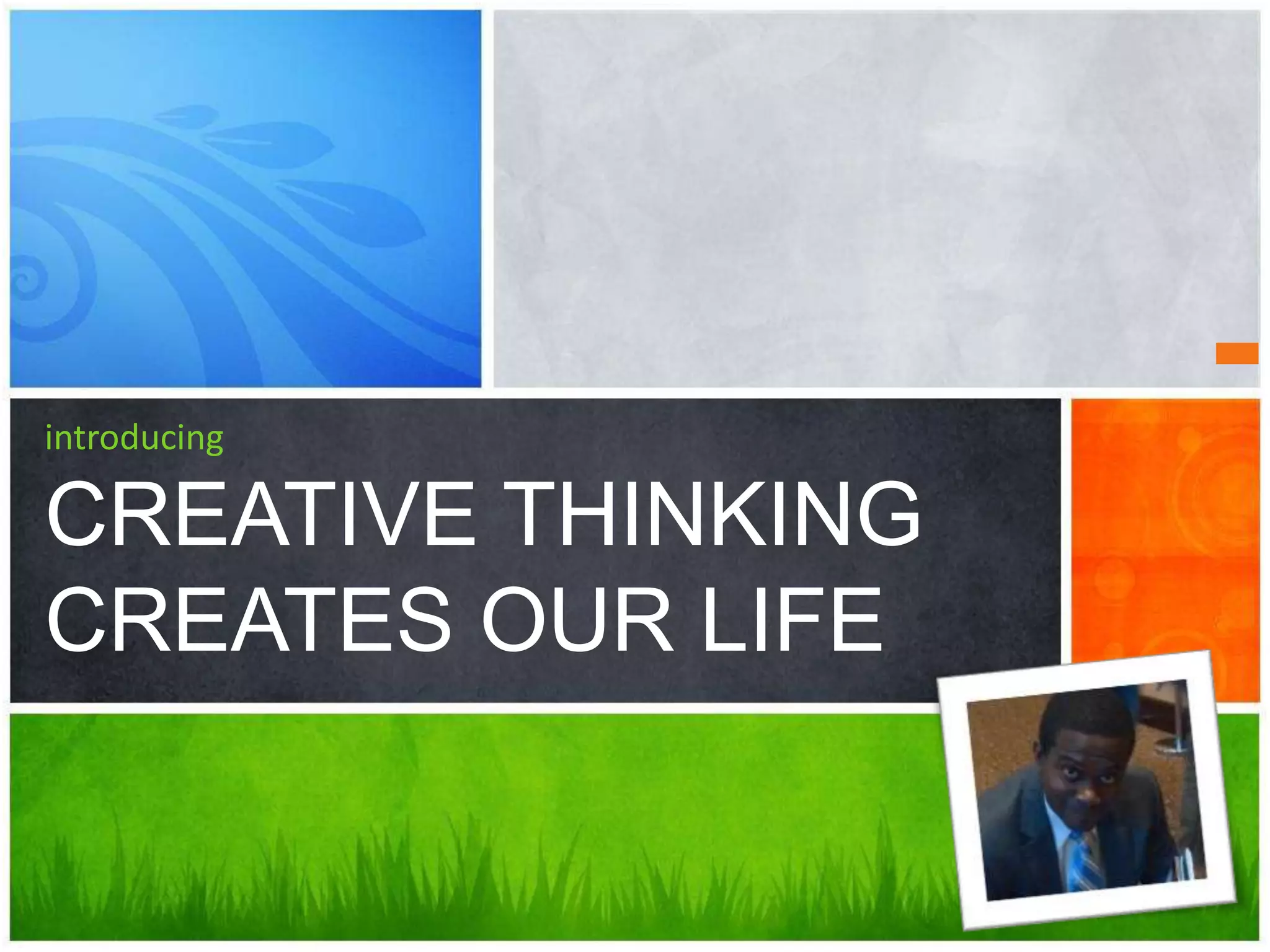 introducing

CREATIVE THINKING CREATES OUR LIFE